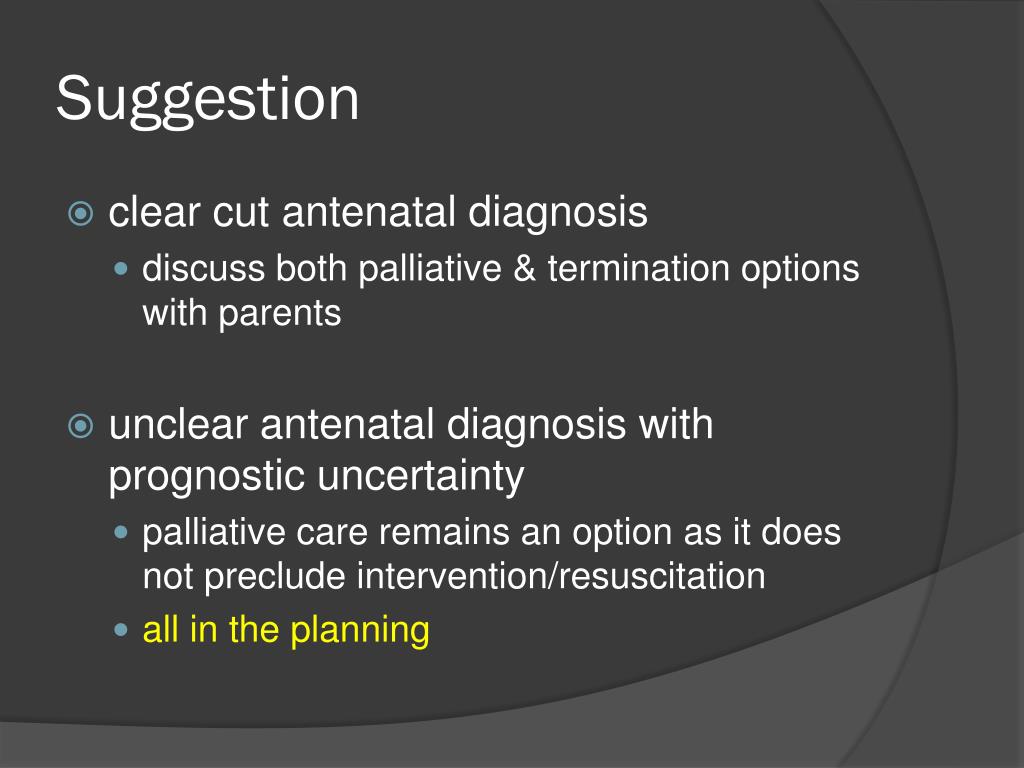 Suggestion

clear cut antenatal diagnosis

discuss both palliative & termination options with parents

unclear antenatal diagnosis with prognostic uncertainty

palliative care remains an option as it does not preclude intervention/resuscitation

all in the planning